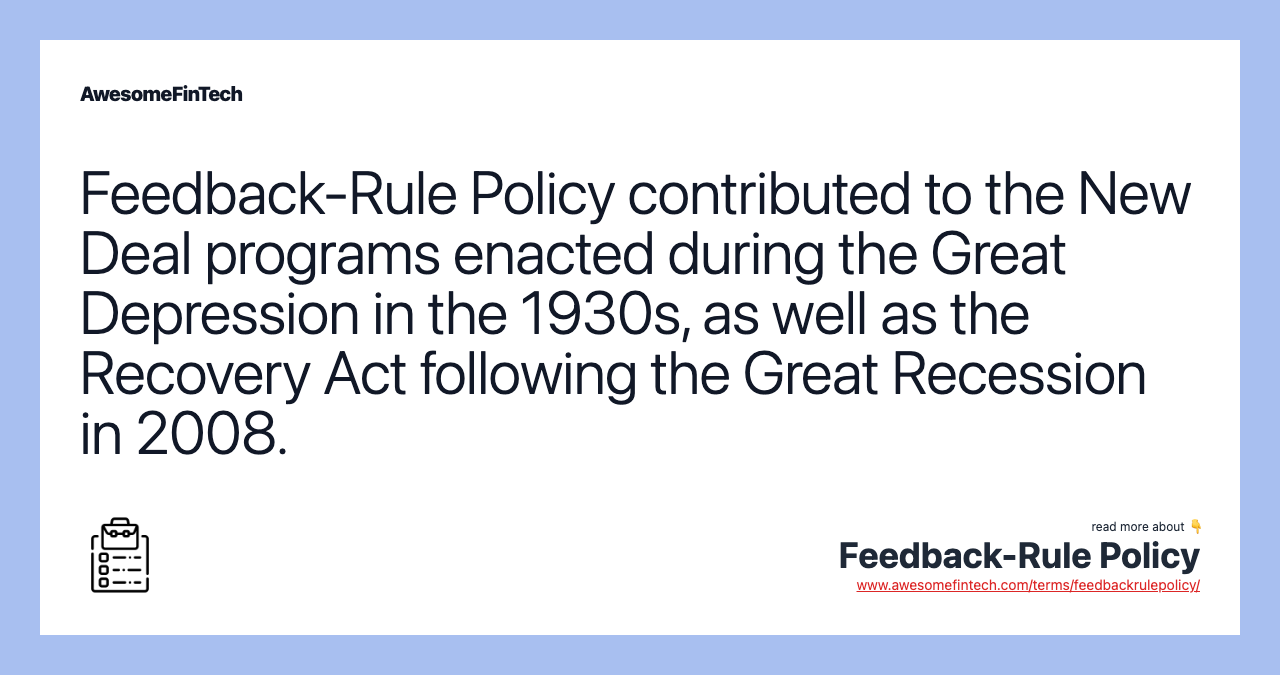 AwesomeFinTech

Feedback-Rule Policy contributed to the New Deal programs enacted during the Great Depression in the 1930s, as well as the Recovery Act following the Great Recession in 2008.

read more about 👇
Feedback-Rule Policy
www.awesomefintech.com/terms/feedbackrulepolicy/